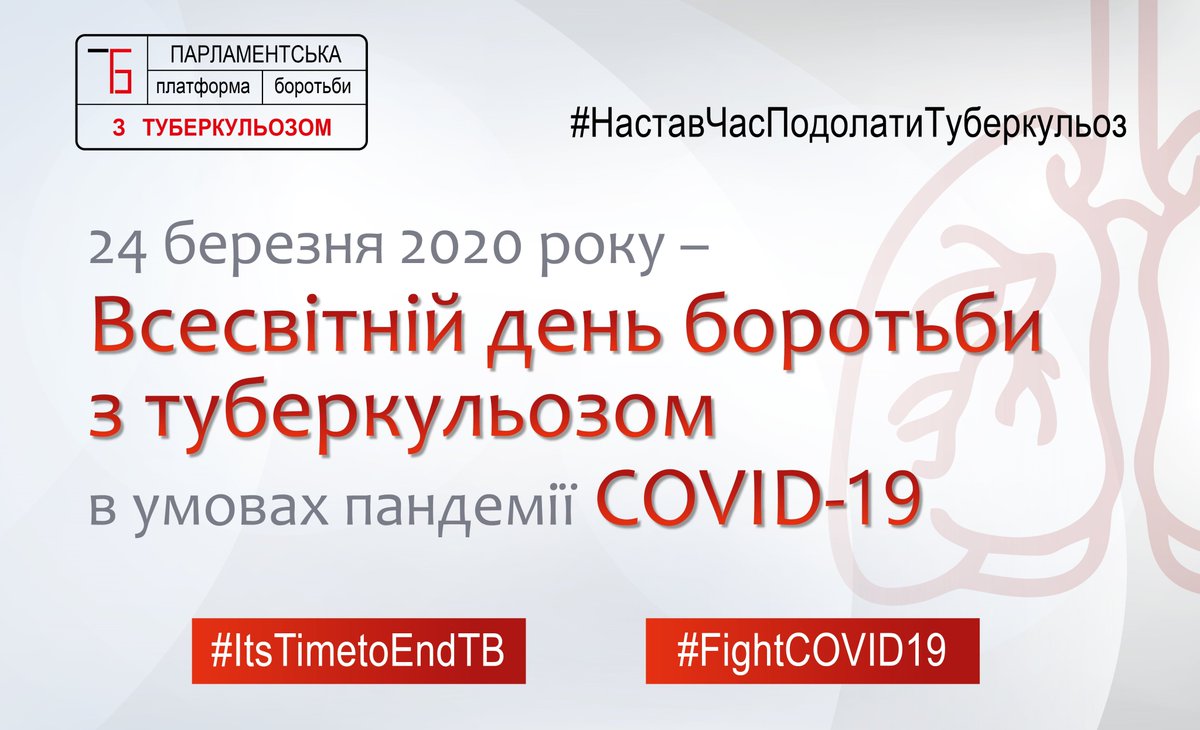 ТБ ПАРЛАМЕНТСЬКА платформа боротьби З ТУБЕРКУЛЬОЗОМ

#НаставЧасПодолатиТуберкульоз

24 березня 2020 року –
Всесвітній день боротьби з туберкульозом
в умовах пандемії COVID-19

#ItsTimetoEndTB

#FightCOVID19